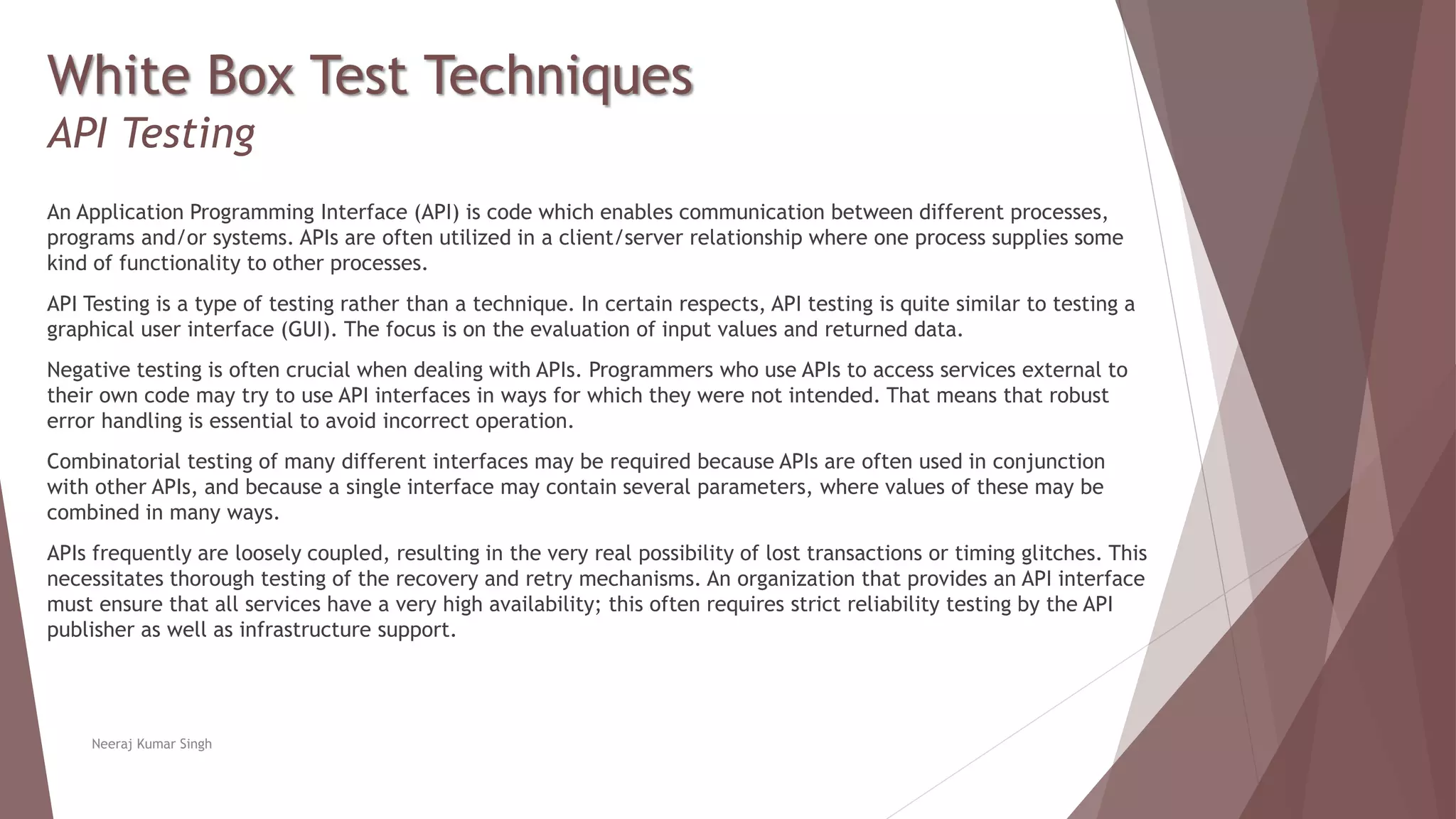 White Box Test Techniques
API Testing

An Application Programming Interface (API) is code which enables communication between different processes, programs and/or systems. APIs are often utilized in a client/server relationship where one process supplies some kind of functionality to other processes.

API Testing is a type of testing rather than a technique. In certain respects, API testing is quite similar to testing a graphical user interface (GUI). The focus is on the evaluation of input values and returned data.

Negative testing is often crucial when dealing with APIs. Programmers who use APIs to access services external to their own code may try to use API interfaces in ways for which they were not intended. That means that robust error handling is essential to avoid incorrect operation.

Combinatorial testing of many different interfaces may be required because APIs are often used in conjunction with other APIs, and because a single interface may contain several parameters, where values of these may be combined in many ways.

APIs frequently are loosely coupled, resulting in the very real possibility of lost transactions or timing glitches. This necessitates thorough testing of the recovery and retry mechanisms. An organization that provides an API interface must ensure that all services have a very high availability; this often requires strict reliability testing by the API publisher as well as infrastructure support.

Neeraj Kumar Singh